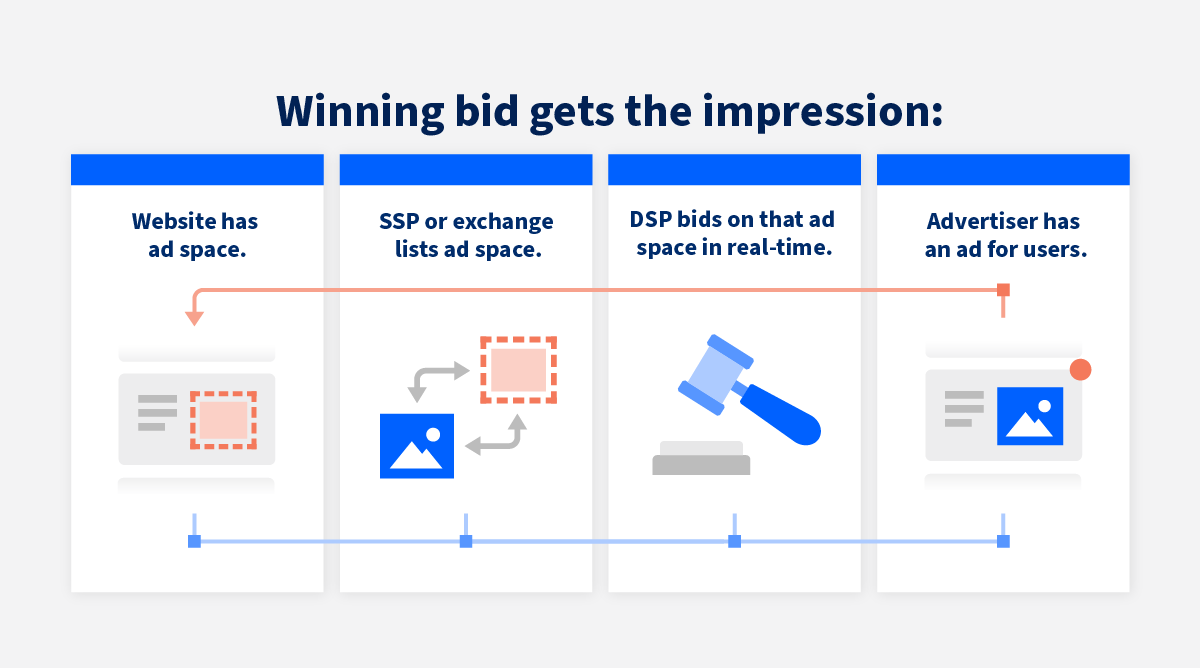 Winning bid gets the impression:

Website has ad space.

SSP or exchange lists ad space.

DSP bids on that ad space in real-time.

Advertiser has an ad for users.